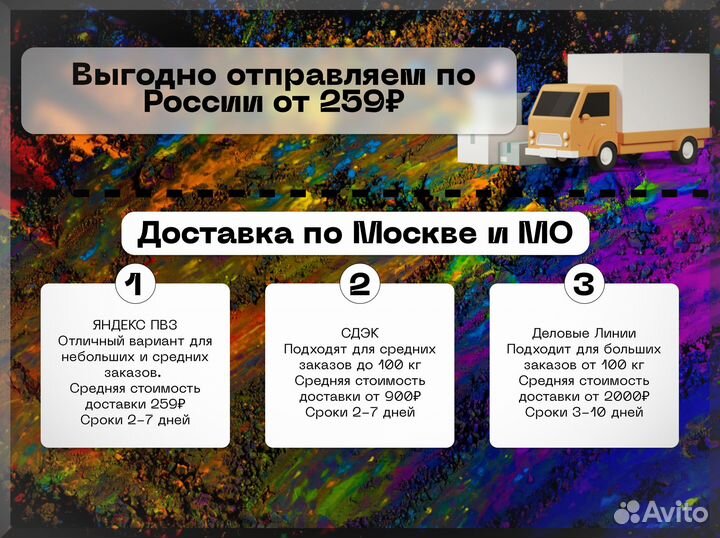 Выгодно отправляем по России от 259₽

Доставка по Москве и МО

1

ЯНДЕКС ПВЗ
Отличный вариант для небольших и средних заказов.
Средняя стоимость доставки 259₽
Сроки 2-7 дней

2

СДЭК
Подходят для средних заказов до 100 кг
Средняя стоимость доставки от 900₽
Сроки 2-7 дней

3

Деловые Линии
Подходит для больших заказов от 100 кг
Средняя стоимость доставки от 2000₽
Сроки 3-10 дней

Avito